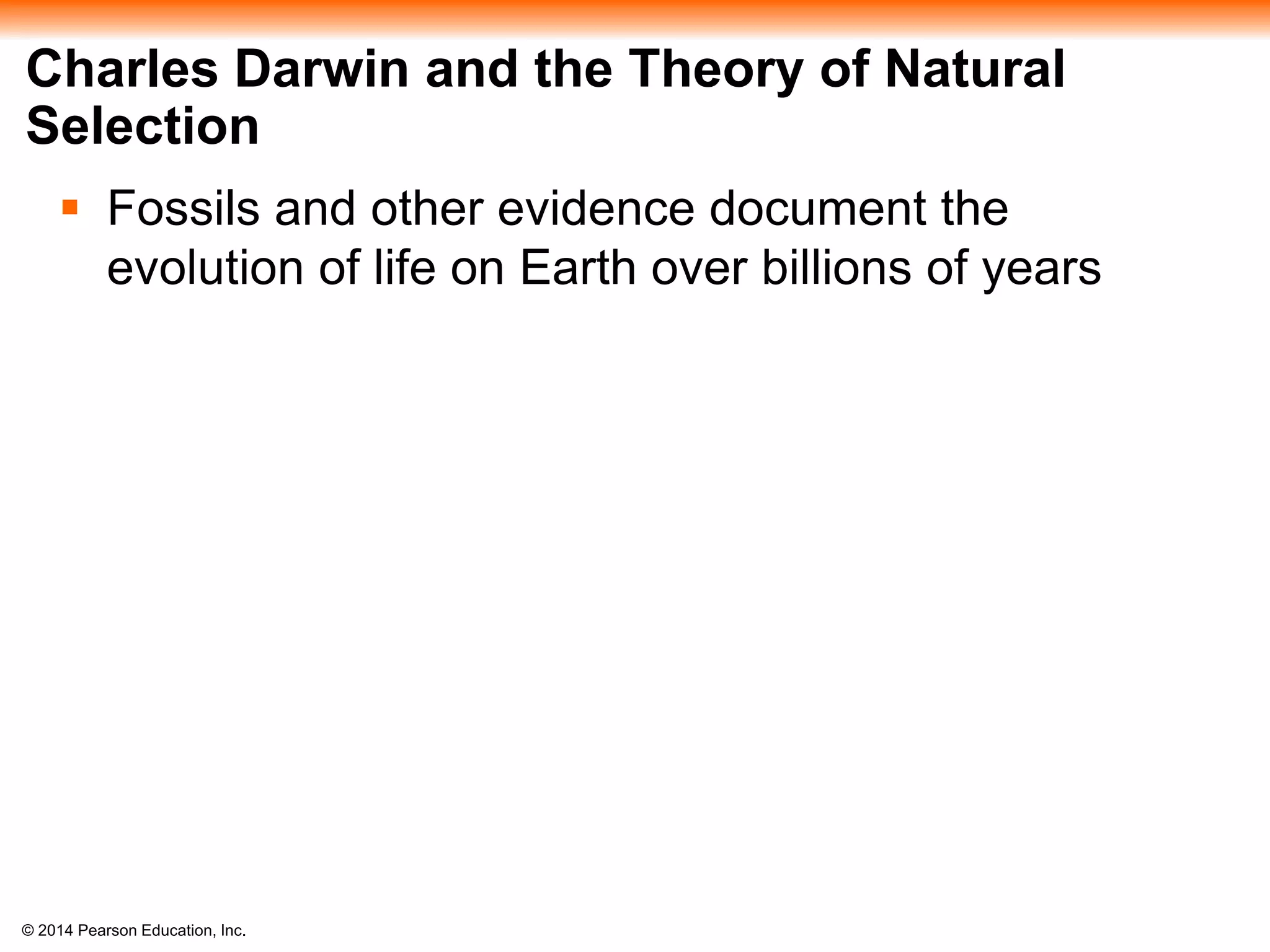 Charles Darwin and the Theory of Natural Selection

▪ Fossils and other evidence document the evolution of life on Earth over billions of years

© 2014 Pearson Education, Inc.